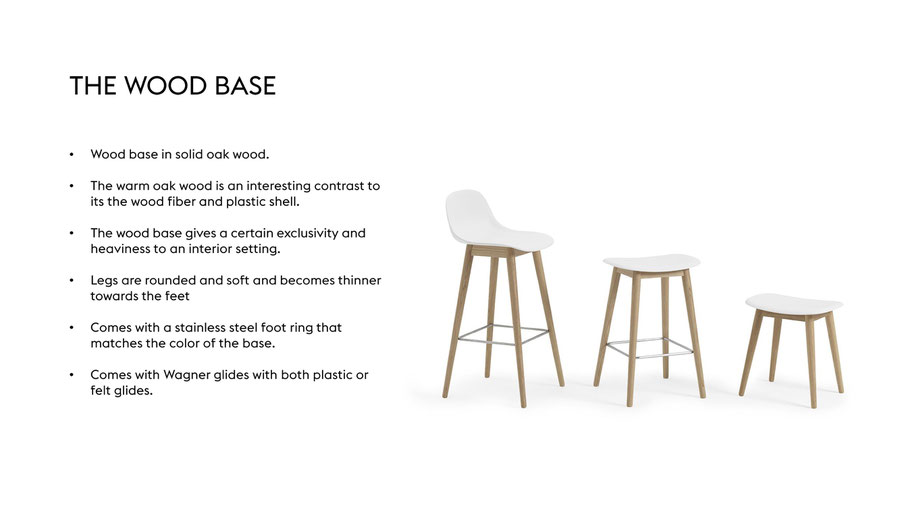 THE WOOD BASE

• Wood base in solid oak wood.

• The warm oak wood is an interesting contrast to its the wood fiber and plastic shell.

• The wood base gives a certain exclusivity and heaviness to an interior setting.

• Legs are rounded and soft and becomes thinner towards the feet

• Comes with a stainless steel foot ring that matches the color of the base.

• Comes with Wagner glides with both plastic or felt glides.